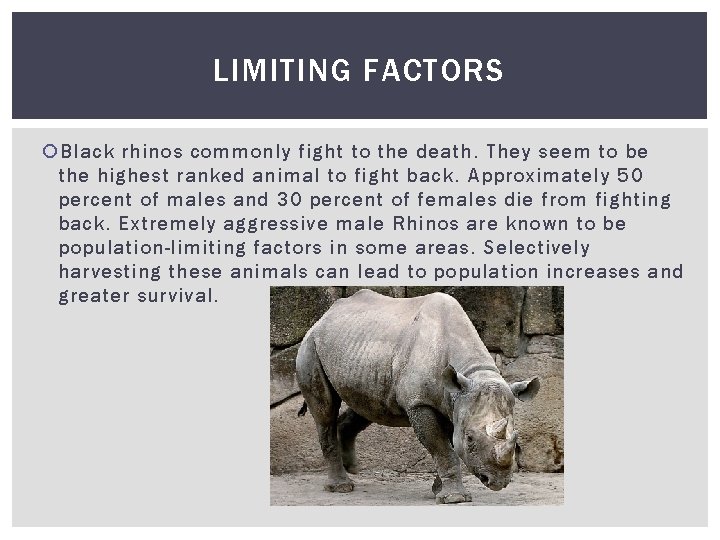 LIMITING FACTORS

Black rhinos commonly fight to the death. They seem to be the highest ranked animal to fight back. Approximately 50 percent of males and 30 percent of females die from fighting back. Extremely aggressive male Rhinos are known to be population-limiting factors in some areas. Selectively harvesting these animals can lead to population increases and greater survival.